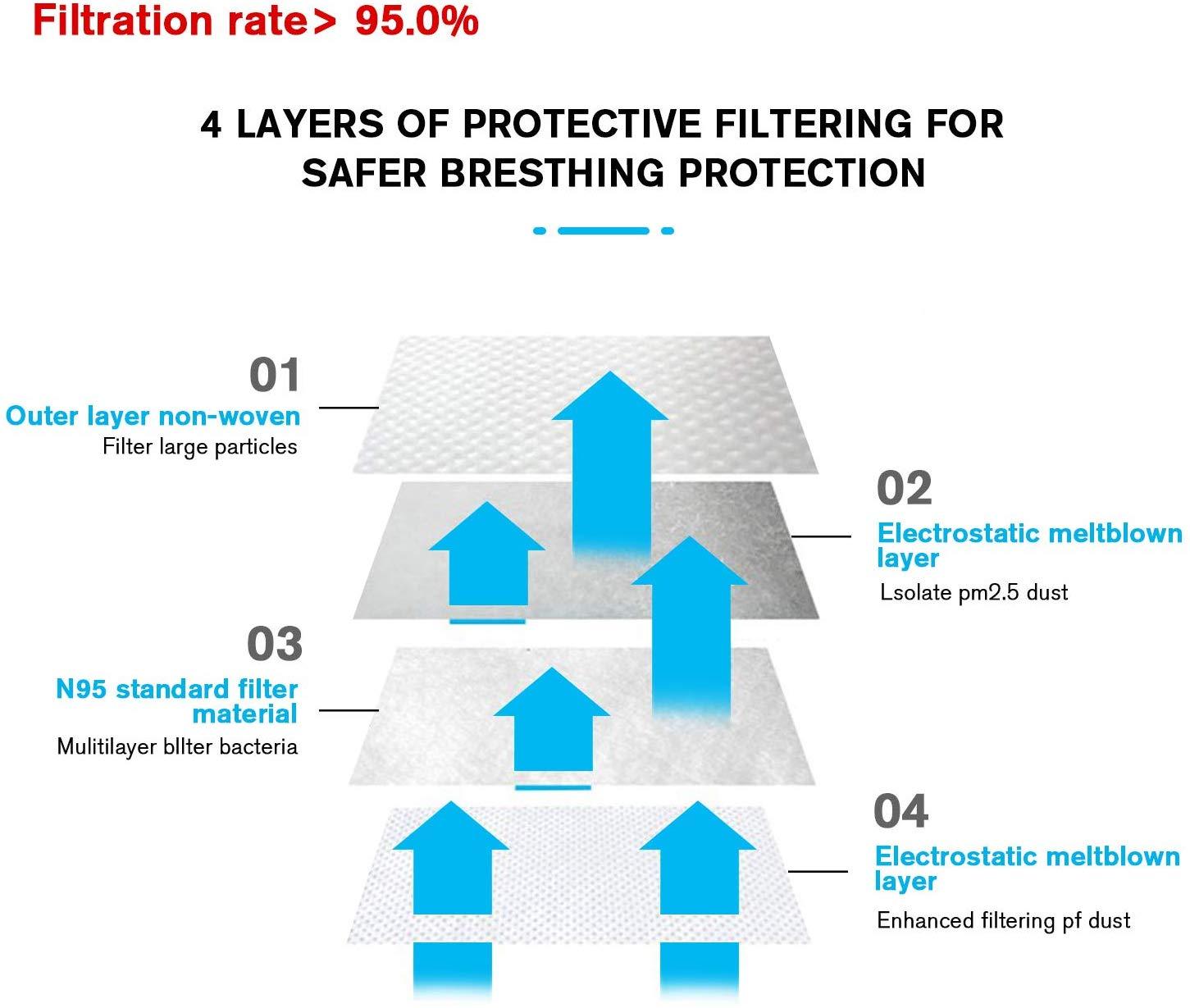 Filtration rate> 95.0%

4 LAYERS OF PROTECTIVE FILTERING FOR SAFER BRESTHING PROTECTION

01
Outer layer non-woven
Filter large particles

02
Electrostatic meltblown layer
Lsolate pm2.5 dust

03
N95 standard filter material
Mulitilayer bllter bacteria

04
Electrostatic meltblown layer
Enhanced filtering pf dust